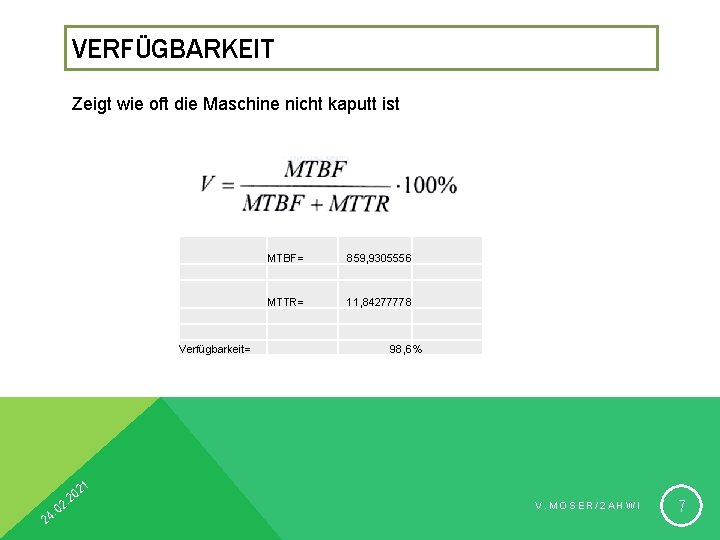 VERFÜGBARKEIT

Zeigt wie oft die Maschine nicht kaputt ist

$V = \frac{MTBF}{MTBF + MTTR} \cdot 100\%$

| | | | |
|---|---|---|---|
| | MTBF= | 859,9305556 | |
| | | | |
| | MTTR= | 11,84277778 | |
| | | | |
| | | | |
| Verfügbarkeit= | | 98,6% | |

24.02.2021

V.MOSER/2AHWI

7